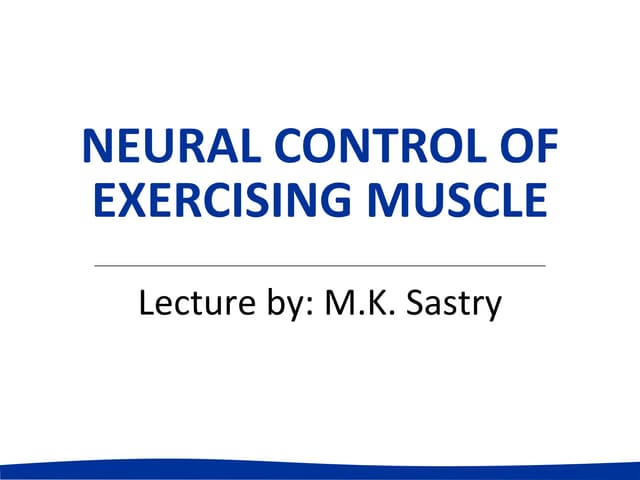 NEURAL CONTROL OF EXERCISING MUSCLE

Lecture by: M.K. Sastry